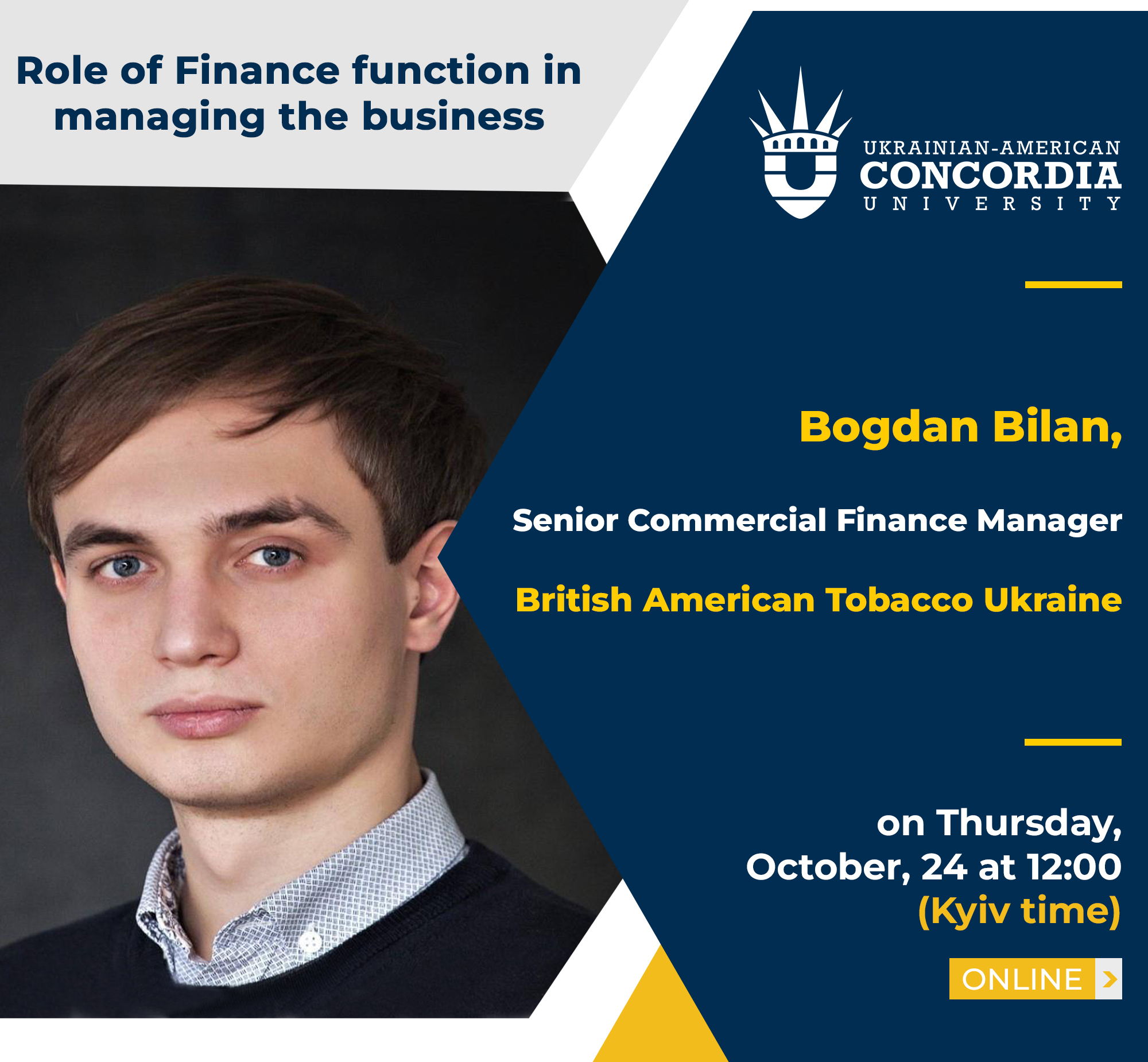 Role of Finance function in managing the business

UKRAINIAN-AMERICAN
CONCORDIA
UNIVERSITY

Bogdan Bilan,

Senior Commercial Finance Manager

British American Tobacco Ukraine

on Thursday, October, 24 at 12:00 (Kyiv time)

ONLINE